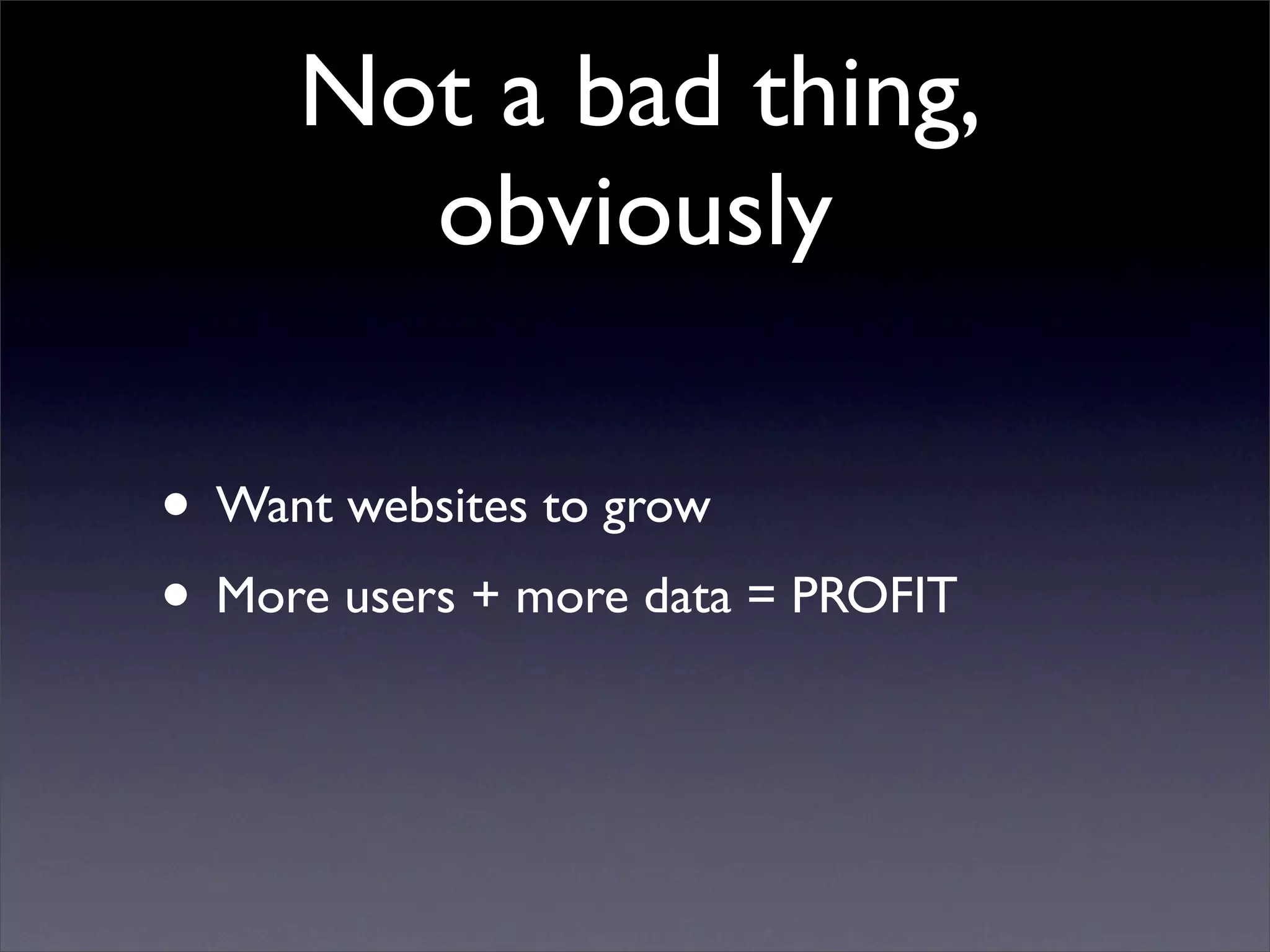 Not a bad thing, obviously

• Want websites to grow
• More users + more data = PROFIT